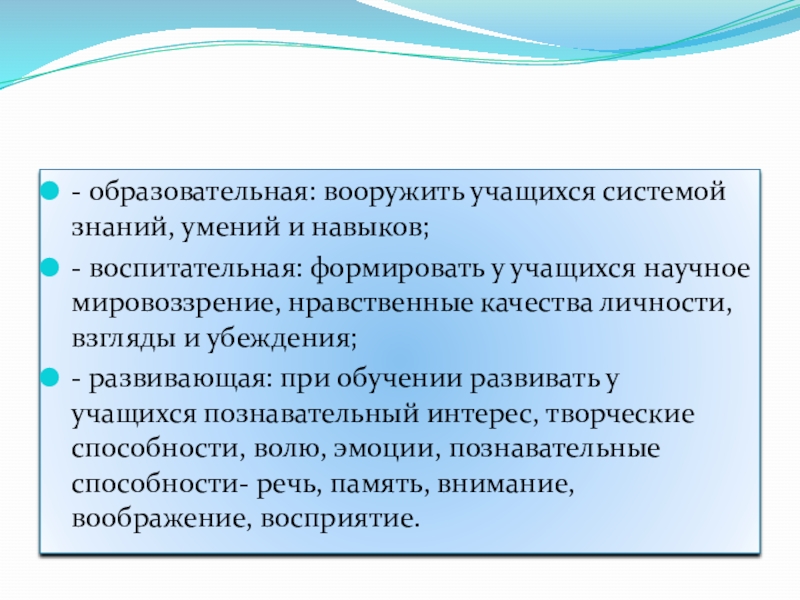 - образовательная: вооружить учащихся системой знаний, умений и навыков;

- воспитательная: формировать у учащихся научное мировоззрение, нравственные качества личности, взгляды и убеждения;

- развивающая: при обучении развивать у учащихся познавательный интерес, творческие способности, волю, эмоции, познавательные способности- речь, память, внимание, воображение, восприятие.